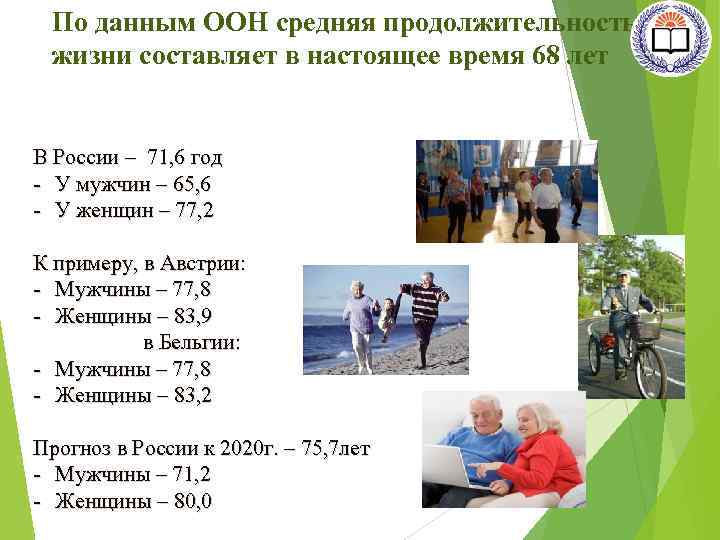 По данным ООН средняя продолжительность жизни составляет в настоящее время 68 лет

В России – 71,6 год
- У мужчин – 65,6
- У женщин – 77,2

К примеру, в Австрии:
- Мужчины – 77,8
- Женщины – 83,9
в Бельгии:
- Мужчины – 77,8
- Женщины – 83,2

Прогноз в России к 2020г. – 75,7лет
- Мужчины – 71,2
- Женщины – 80,0